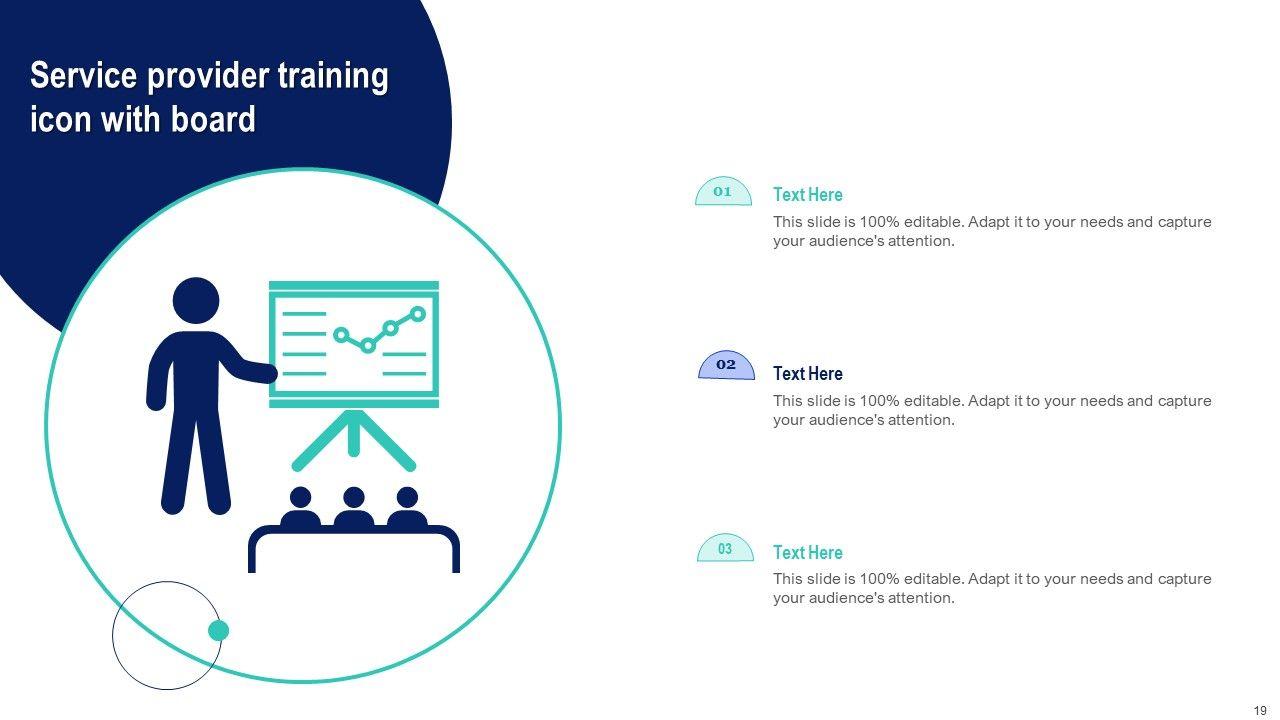 Service provider training icon with board

01
Text Here
This slide is 100% editable. Adapt it to your needs and capture your audience's attention.

02
Text Here
This slide is 100% editable. Adapt it to your needs and capture your audience's attention.

03
Text Here
This slide is 100% editable. Adapt it to your needs and capture your audience's attention.

19